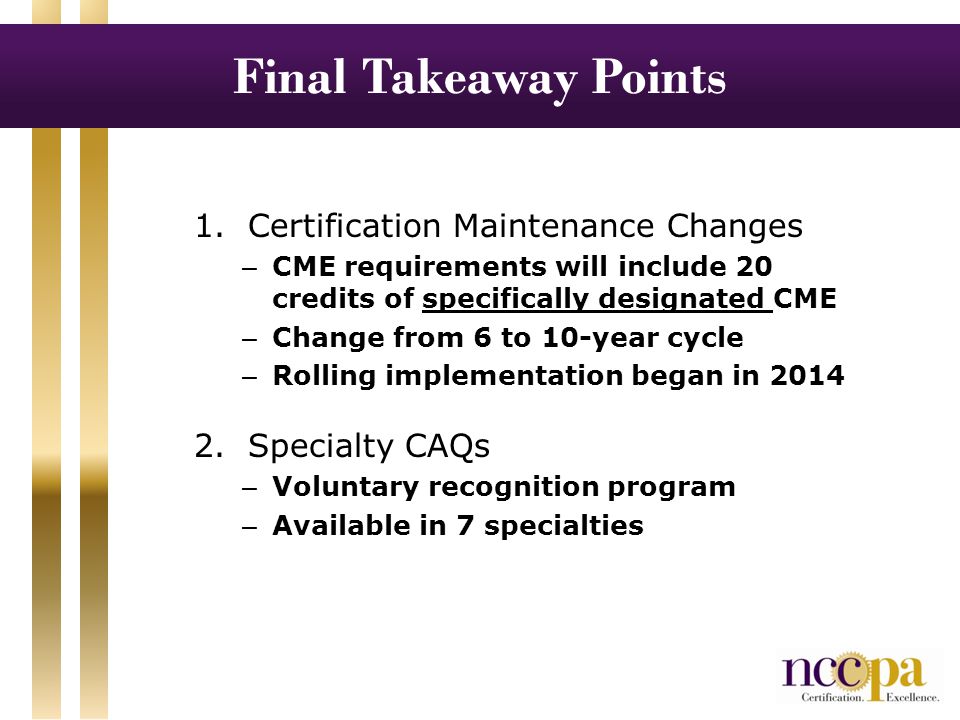 Final Takeaway Points

1. Certification Maintenance Changes
– CME requirements will include 20 credits of specifically designated CME
– Change from 6 to 10-year cycle
– Rolling implementation began in 2014

2. Specialty CAQs
– Voluntary recognition program
– Available in 7 specialties

nccpa
Certification. Excellence.